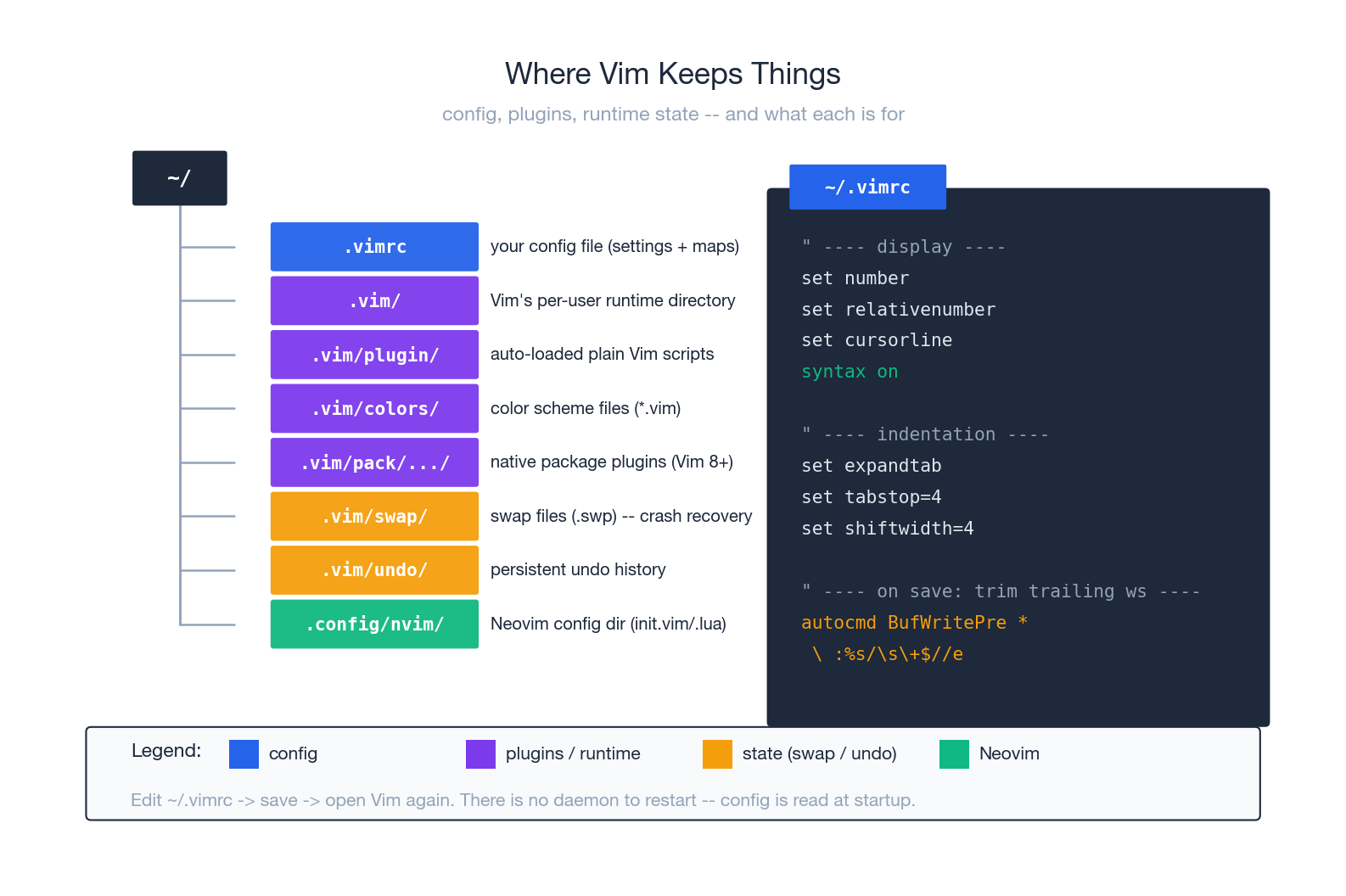 Where Vim Keeps Things

config, plugins, runtime state -- and what each is for

~/

.vimrc your config file (settings + maps)

.vim/ Vim's per-user runtime directory

.vim/plugin/ auto-loaded plain Vim scripts

.vim/colors/ color scheme files (*.vim)

.vim/pack/.../ native package plugins (Vim 8+)

.vim/swap/ swap files (.swp) -- crash recovery

.vim/undo/ persistent undo history

.config/nvim/ Neovim config dir (init.vim/.lua)

~/.vimrc

" ---- display ----
set number
set relativenumber
set cursorline
syntax on

" ---- indentation ----
set expandtab
set tabstop=4
set shiftwidth=4

" ---- on save: trim trailing ws ----
autocmd BufWritePre *
\ :%s/\s\+$//e

Legend: config plugins / runtime state (swap / undo) Neovim

Edit ~/.vimrc -> save -> open Vim again. There is no daemon to restart -- config is read at startup.